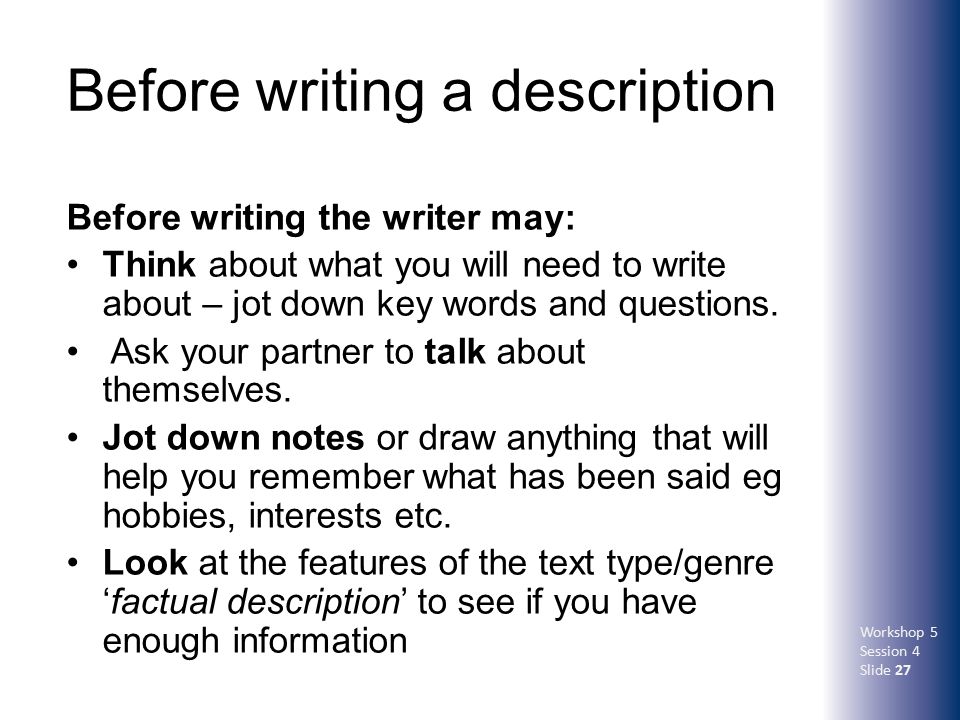 Before writing a description

Before writing the writer may:

• Think about what you will need to write about – jot down key words and questions.
• Ask your partner to talk about themselves.
• Jot down notes or draw anything that will help you remember what has been said eg hobbies, interests etc.
• Look at the features of the text type/genre ‘factual description’ to see if you have enough information

Workshop 5
Session 4
Slide 27